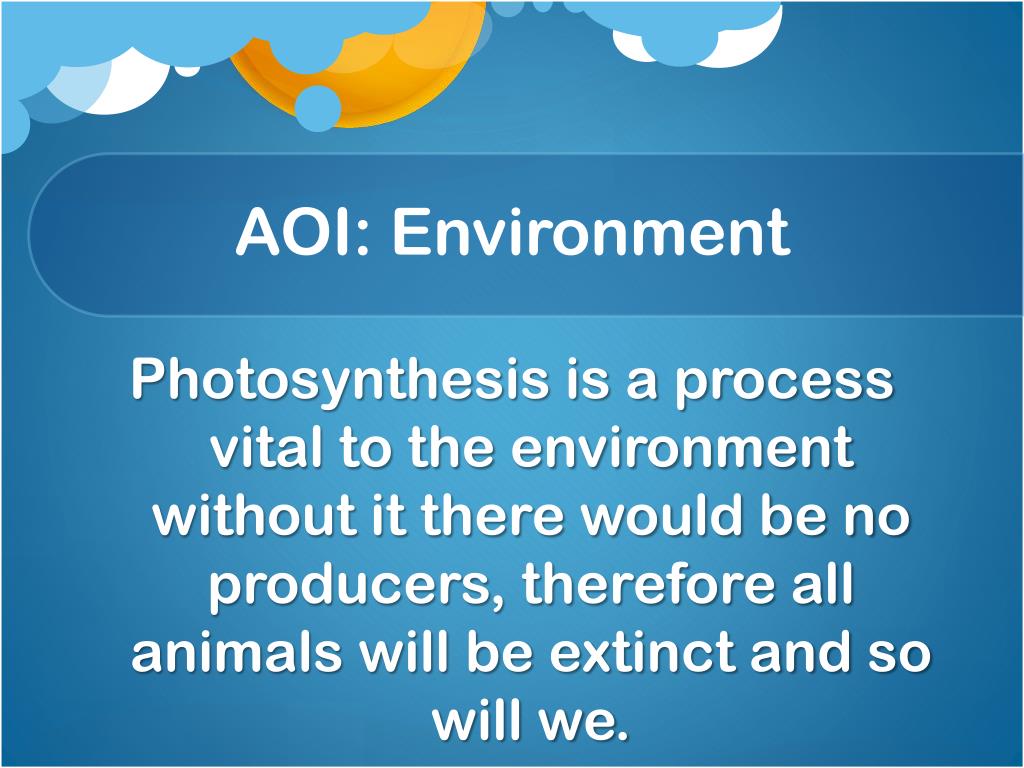 AOI: Environment

Photosynthesis is a process vital to the environment without it there would be no producers, therefore all animals will be extinct and so will we.